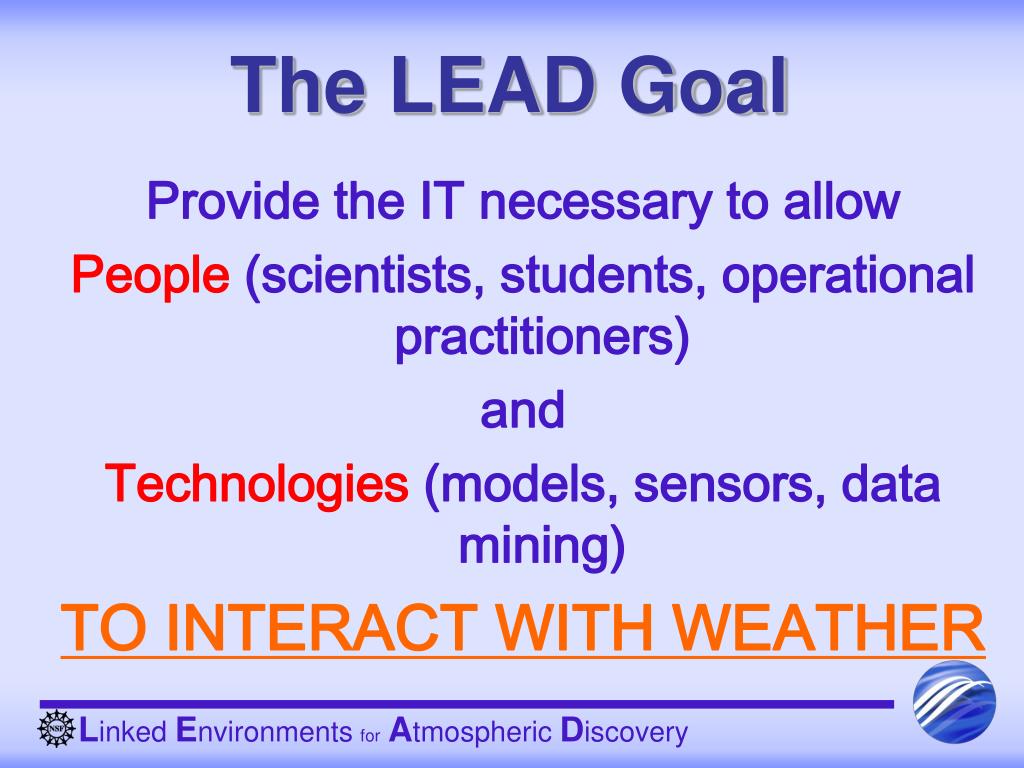 The LEAD Goal

Provide the IT necessary to allow

People (scientists, students, operational practitioners)

and

Technologies (models, sensors, data mining)

TO INTERACT WITH WEATHER

NSF Linked Environments for Atmospheric Discovery